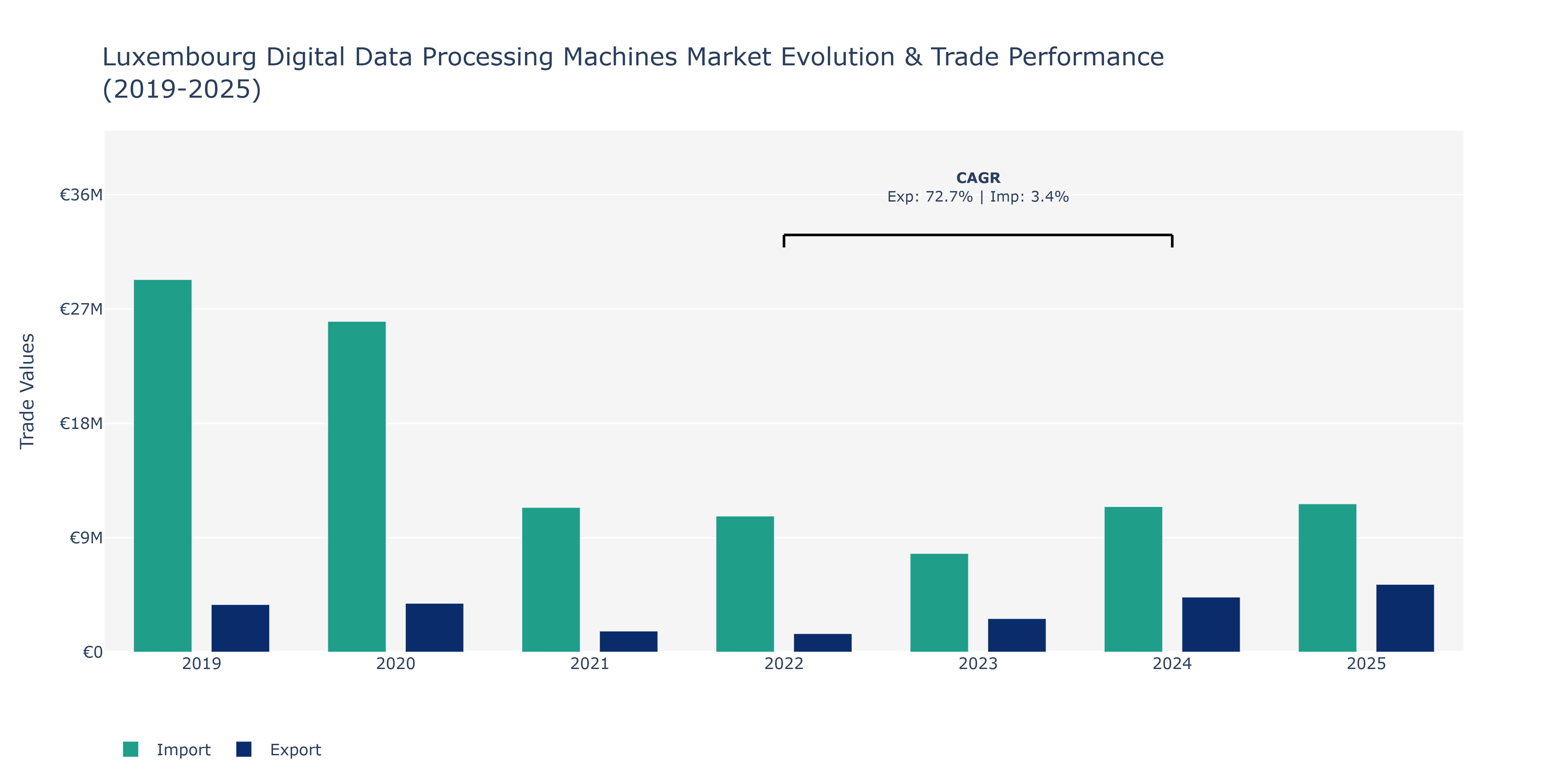 Luxembourg Digital Data Processing Machines Market Evolution & Trade Performance (2019-2025)

CAGR
Exp: 72.7% | Imp: 3.4%

Trade Values

€36M
€27M
€18M
€9M
€0

2019
2020
2021
2022
2023
2024
2025

Import
Export